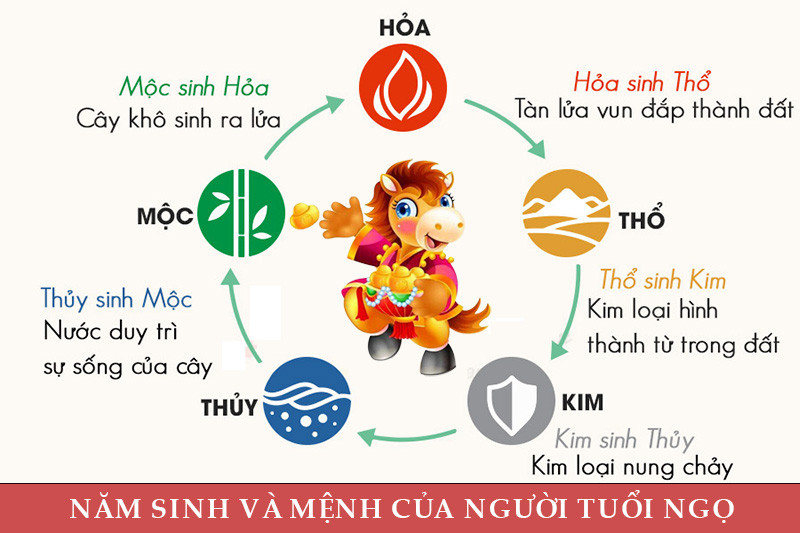 HỎA

Mộc sinh Hỏa
Cây khô sinh ra lửa

Hỏa sinh Thổ
Tàn lửa vun đắp thành đất

MỘC

THỔ

Thổ sinh Kim
Kim loại hình thành từ trong đất

Thủy sinh Mộc
Nước duy trì sự sống của cây

THỦY

KIM

Kim sinh Thủy
Kim loại nung chảy

NĂM SINH VÀ MỆNH CỦA NGƯỜI TUỔI NGỌ